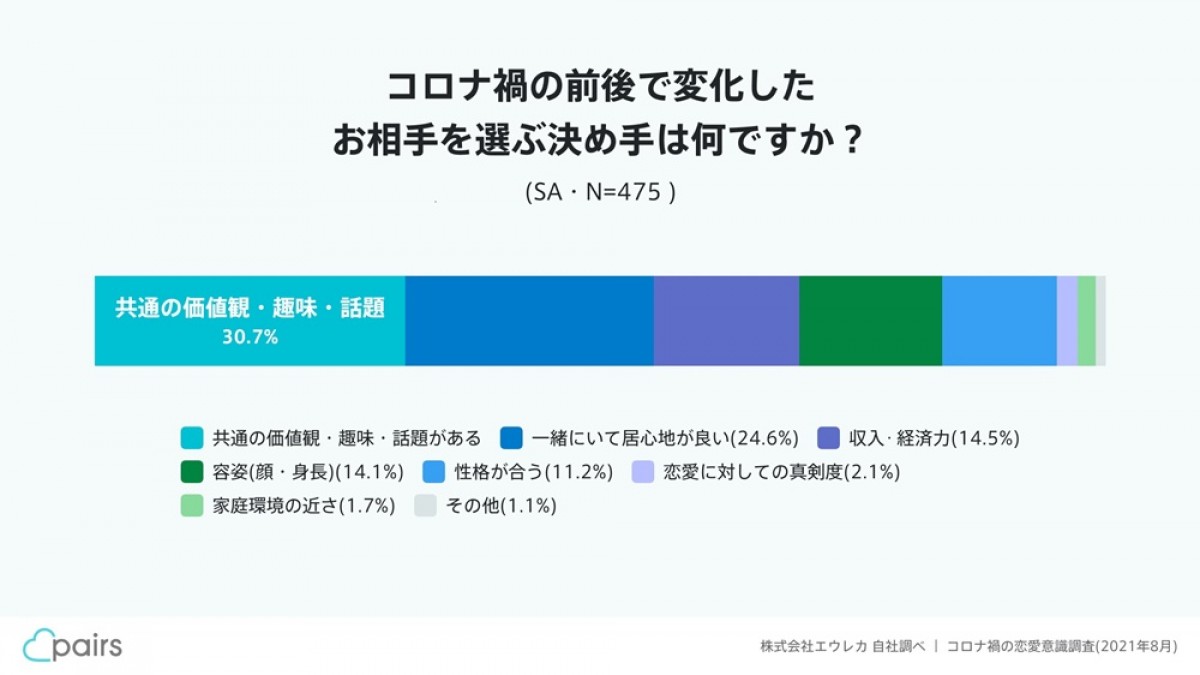 コロナ禍の前後で変化した
お相手を選ぶ決め手は何ですか？

(SA・N=475 )

共通の価値観・趣味・話題
30.7%

共通の価値観・趣味・話題がある
一緒にいて居心地が良い(24.6%)
収入･経済力(14.5%)
容姿(顔・身長)(14.1%)
性格が合う(11.2%)
恋愛に対しての真剣度(2.1%)
家庭環境の近さ(1.7%)
その他(1.1%)

pairs

株式会社エウレカ 自社調べ ｜ コロナ禍の恋愛意識調査(2021年8月)